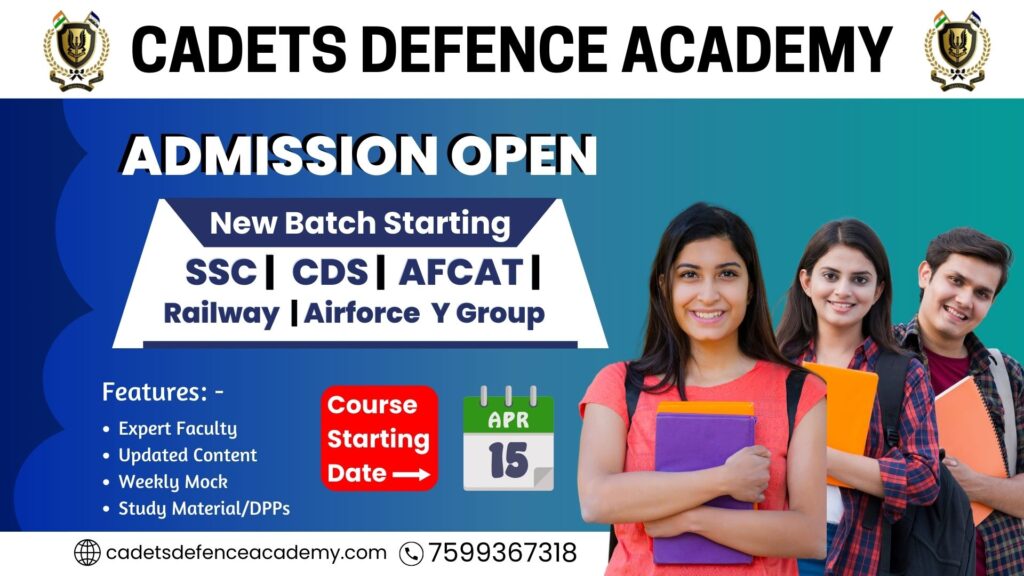 CADETS DEFENCE ACADEMY

ADMISSION OPEN

New Batch Starting

SSC | CDS | AFCAT |

Railway | Airforce Y Group

Features: -

• Expert Faculty
• Updated Content
• Weekly Mock
• Study Material/DPPs

Course Starting Date →

APR
15

cadetsdefenceacademy.com 7599367318